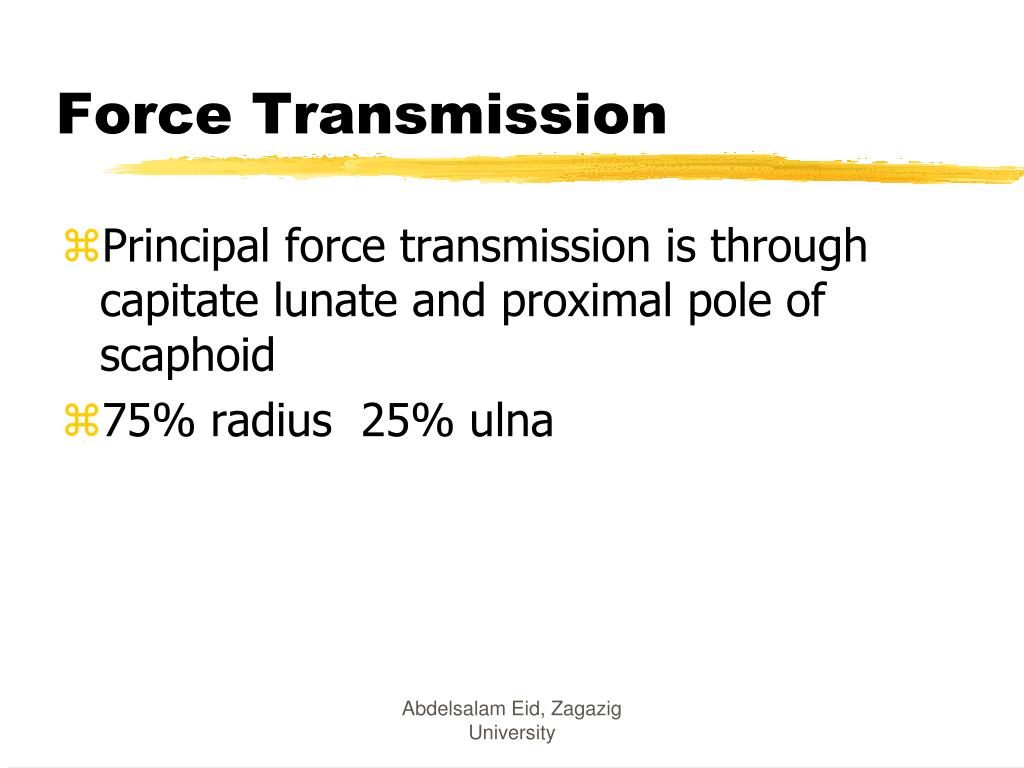 Force Transmission

⌘Principal force transmission is through capitate lunate and proximal pole of scaphoid

⌘75% radius  25% ulna

Abdelsalam Eid, Zagazig University